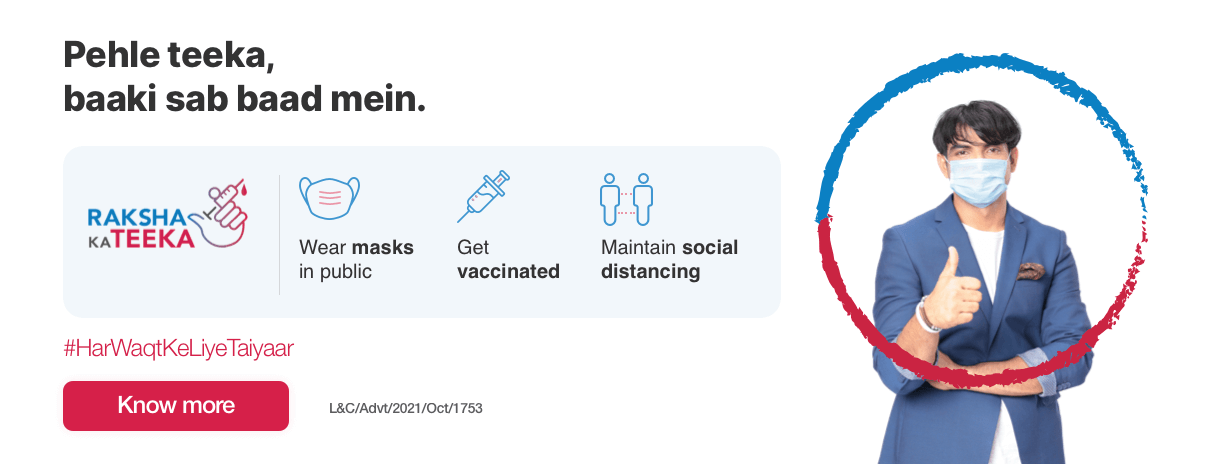 Pehle teeka,
baaki sab baad mein.

RAKSHA KA TEEKA

Wear masks in public

Get vaccinated

Maintain social distancing

#HarWaqtKeLiyeTaiyaar

Know more

L&C/Advt/2021/Oct/1753